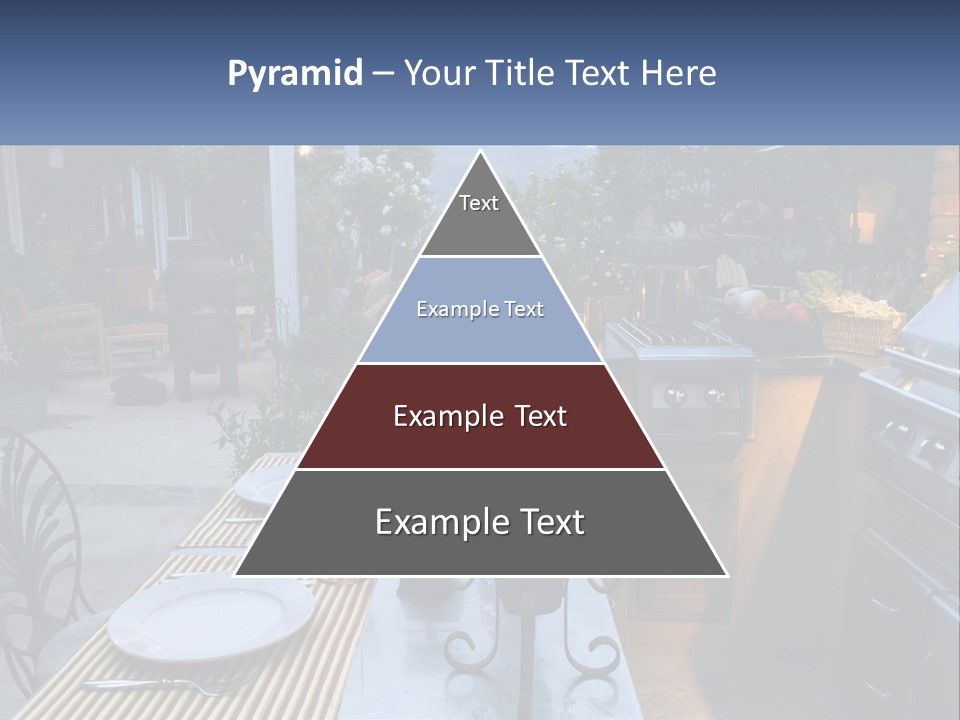 Pyramid – Your Title Text Here

Text

Example Text

Example Text

Example Text